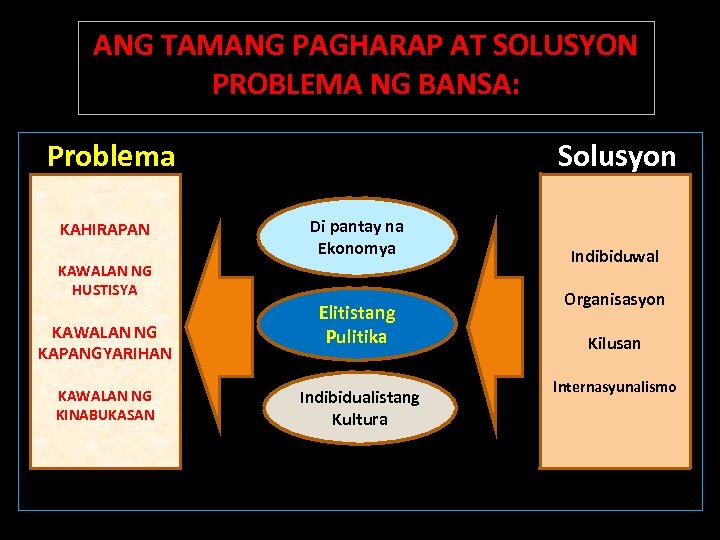 ANG TAMANG PAGHARAP AT SOLUSYON PROBLEMA NG BANSA:

Problema

KAHIRAPAN

KAWALAN NG HUSTISYA

KAWALAN NG KAPANGYARIHAN

KAWALAN NG KINABUKASAN

Di pantay na Ekonomya

Elitistang Pulitika

Indibidualistang Kultura

Solusyon

Indibiduwal

Organisasyon

Kilusan

Internasyunalismo